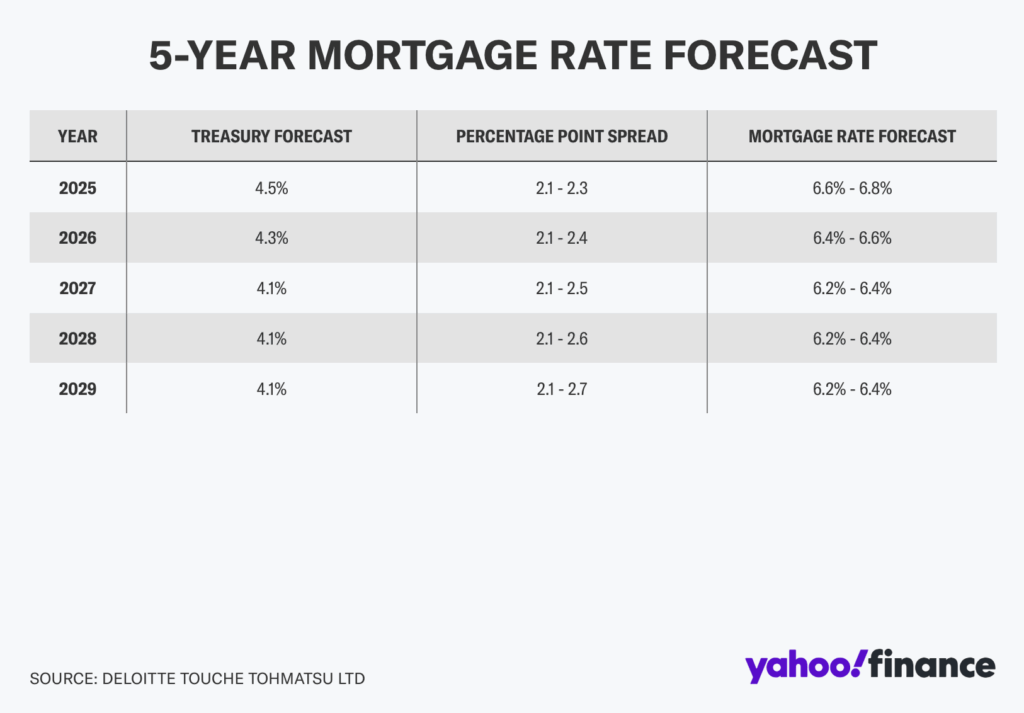 5-YEAR MORTGAGE RATE FORECAST

| YEAR | TREASURY FORECAST | PERCENTAGE POINT SPREAD | MORTGAGE RATE FORECAST |
|---|---|---|---|
| 2025 | 4.5% | 2.1 - 2.3 | 6.6% - 6.8% |
| 2026 | 4.3% | 2.1 - 2.4 | 6.4% - 6.6% |
| 2027 | 4.1% | 2.1 - 2.5 | 6.2% - 6.4% |
| 2028 | 4.1% | 2.1 - 2.6 | 6.2% - 6.4% |
| 2029 | 4.1% | 2.1 - 2.7 | 6.2% - 6.4% |

SOURCE: DELOITTE TOUCHE TOHMATSU LTD

yahoo!finance